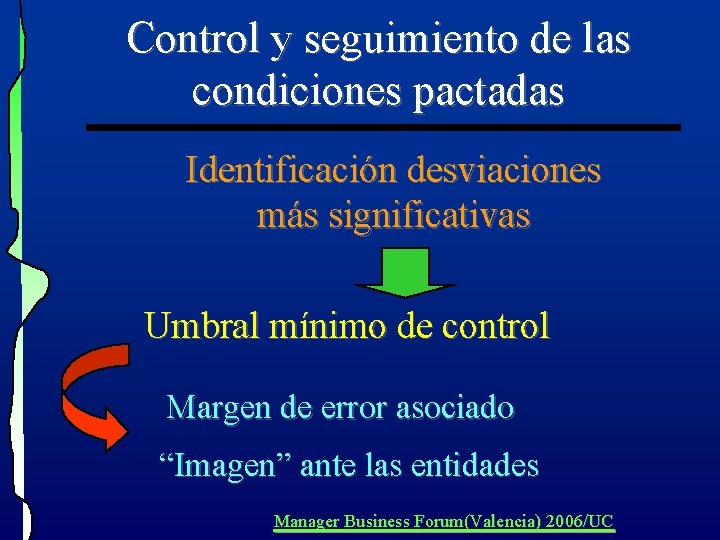 Control y seguimiento de las condiciones pactadas

Identificación desviaciones más significativas

Umbral mínimo de control

Margen de error asociado

“Imagen” ante las entidades

Manager Business Forum(Valencia) 2006/UC